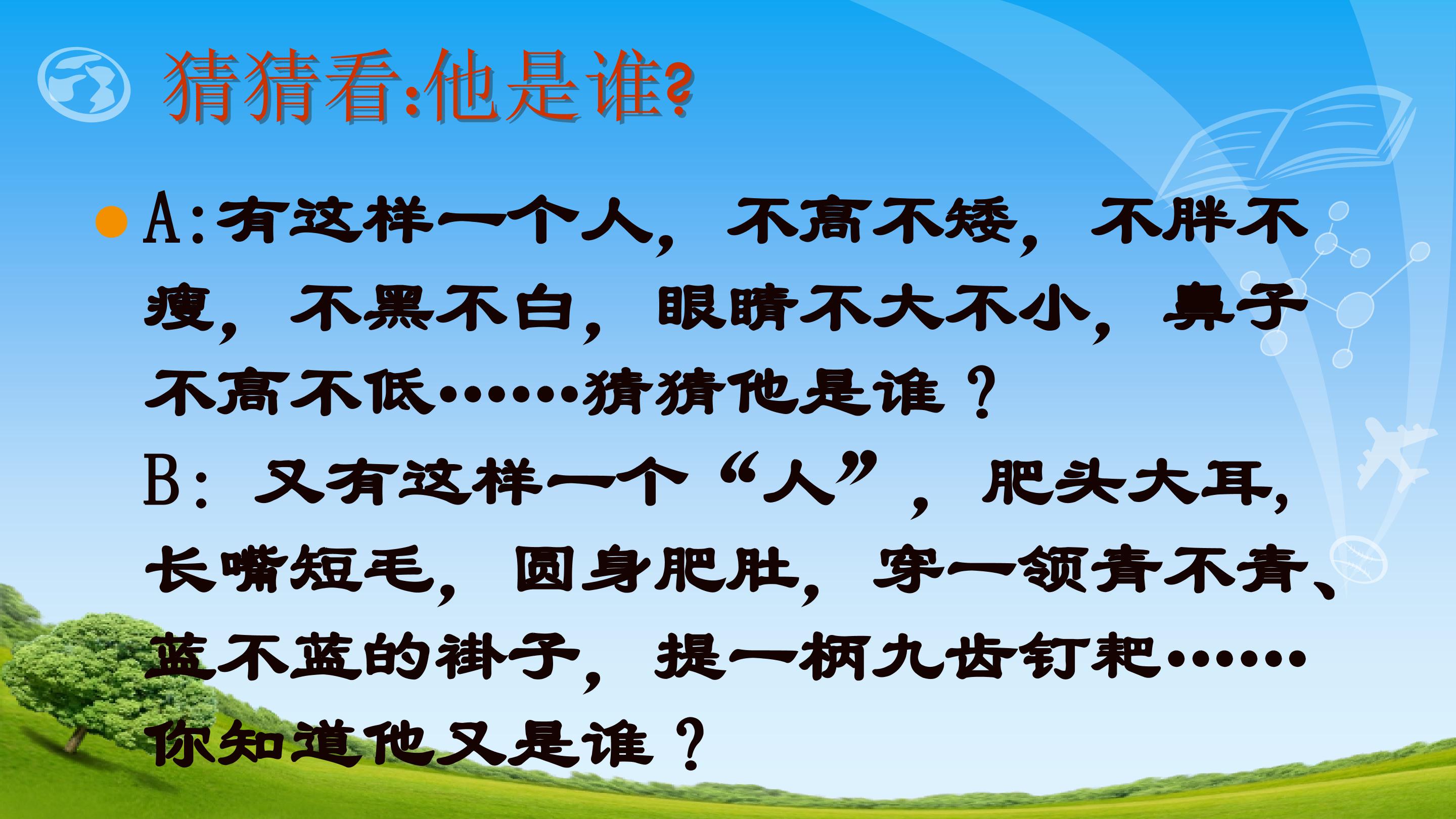 猜猜看:他是谁?

• A:有这样一个人，不高不矮，不胖不瘦，不黑不白，眼睛不大不小，鼻子不高不低……猜猜他是谁？
B：又有这样一个“人”，肥头大耳，长嘴短毛，圆身肥肚，穿一领青不青、蓝不蓝的褂子，提一柄九齿钉耙……你知道他又是谁？